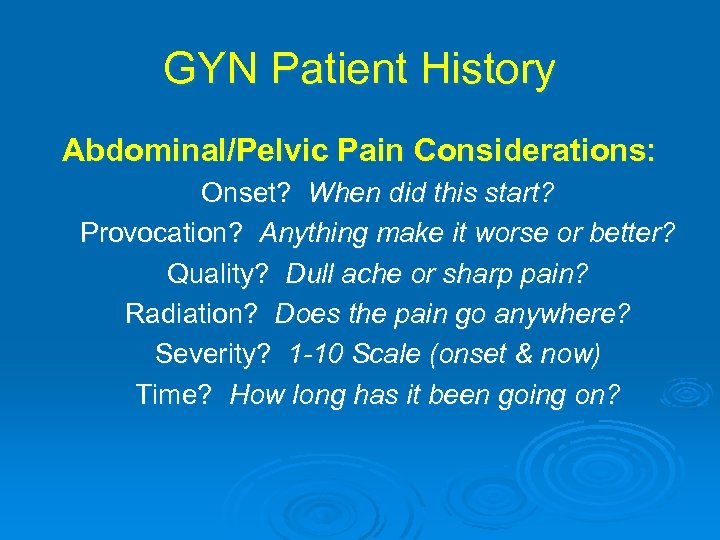 GYN Patient History

Abdominal/Pelvic Pain Considerations:

Onset? When did this start?
Provocation? Anything make it worse or better?
Quality? Dull ache or sharp pain?
Radiation? Does the pain go anywhere?
Severity? 1-10 Scale (onset & now)
Time? How long has it been going on?